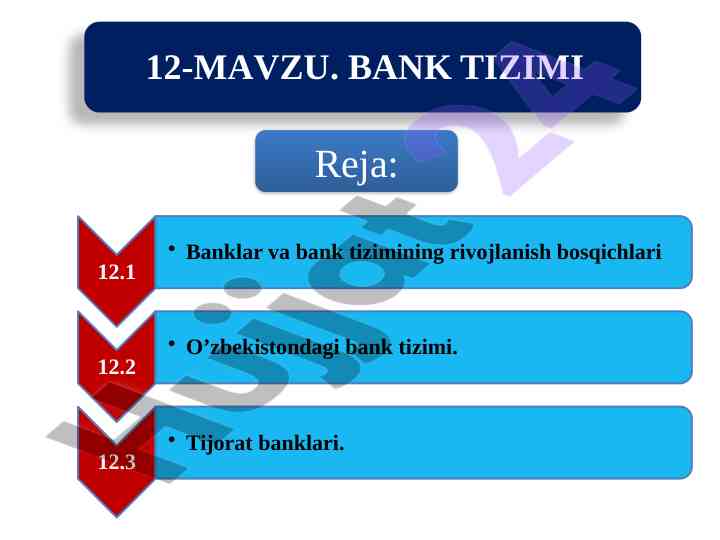 12-MAVZU. BANK TIZIMI

Reja:

12.1
• Banklar va bank tizimining rivojlanish bosqichlari

12.2
• O’zbekistondagi bank tizimi.

12.3
• Tijorat banklari.

Hujjat24